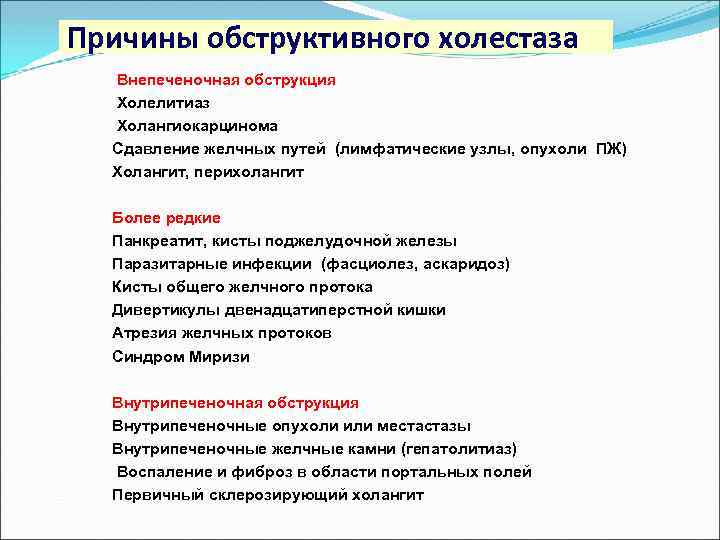 Причины обструктивного холестаза

Внепеченочная обструкция
Холелитиаз
Холангиокарцинома
Сдавление желчных путей (лимфатические узлы, опухоли ПЖ)
Холангит, перихолангит

Более редкие
Панкреатит, кисты поджелудочной железы
Паразитарные инфекции (фасциолез, аскаридоз)
Кисты общего желчного протока
Дивертикулы двенадцатиперстной кишки
Атрезия желчных протоков
Синдром Миризи

Внутрипеченочная обструкция
Внутрипеченочные опухоли или местастазы
Внутрипеченочные желчные камни (гепатолитиаз)
Воспаление и фиброз в области портальных полей
Первичный склерозирующий холангит